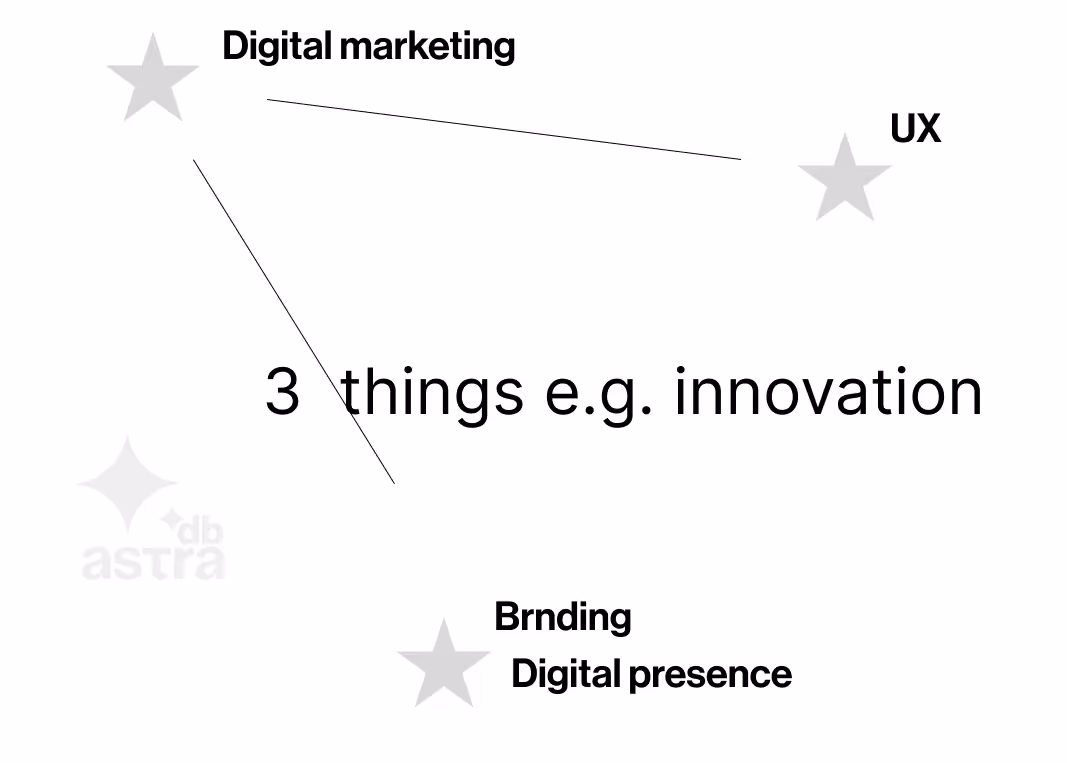 Digital marketing

UX

3 things e.g. innovation

db
astra

Brnding

Digital presence